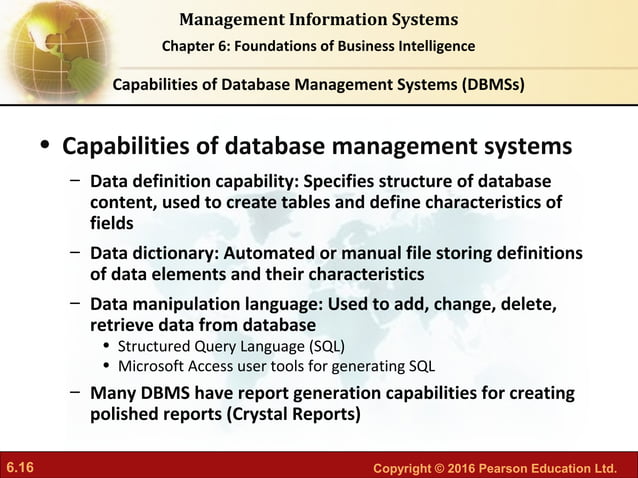 Management Information Systems
Chapter 6: Foundations of Business Intelligence

Capabilities of Database Management Systems (DBMSs)

• Capabilities of database management systems
– Data definition capability: Specifies structure of database content, used to create tables and define characteristics of fields
– Data dictionary: Automated or manual file storing definitions of data elements and their characteristics
– Data manipulation language: Used to add, change, delete, retrieve data from database
• Structured Query Language (SQL)
• Microsoft Access user tools for generating SQL
– Many DBMS have report generation capabilities for creating polished reports (Crystal Reports)

6.16

Copyright © 2016 Pearson Education Ltd.